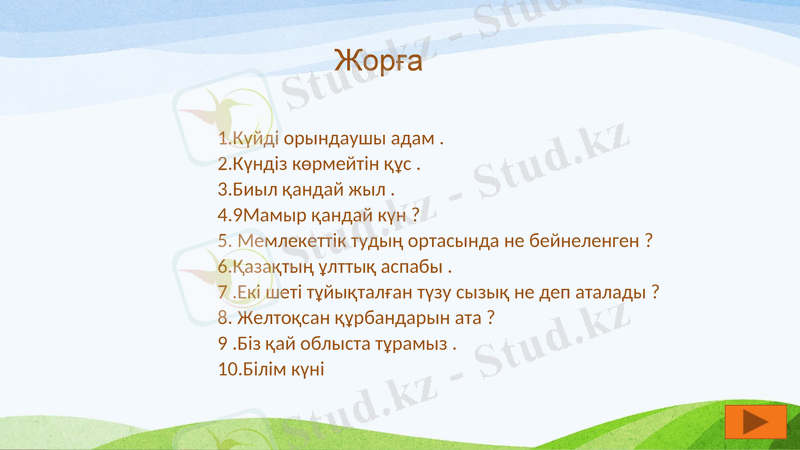 Жорға

1.Күйді орындаушы адам .
2.Күндіз көрмейтін құс .
3.Биыл қандай жыл .
4.9Мамыр қандай күн ?
5. Мемлекеттік тудың ортасында не бейнеленген ?
6.Қазақтың ұлттық аспабы .
7 .Екі шеті тұйықталған түзу сызық не деп аталады ?
8. Желтоқсан құрбандарын ата ?
9 .Біз қай облыста тұрамыз .
10.Білім күні

Stud.kz - Stud.kz